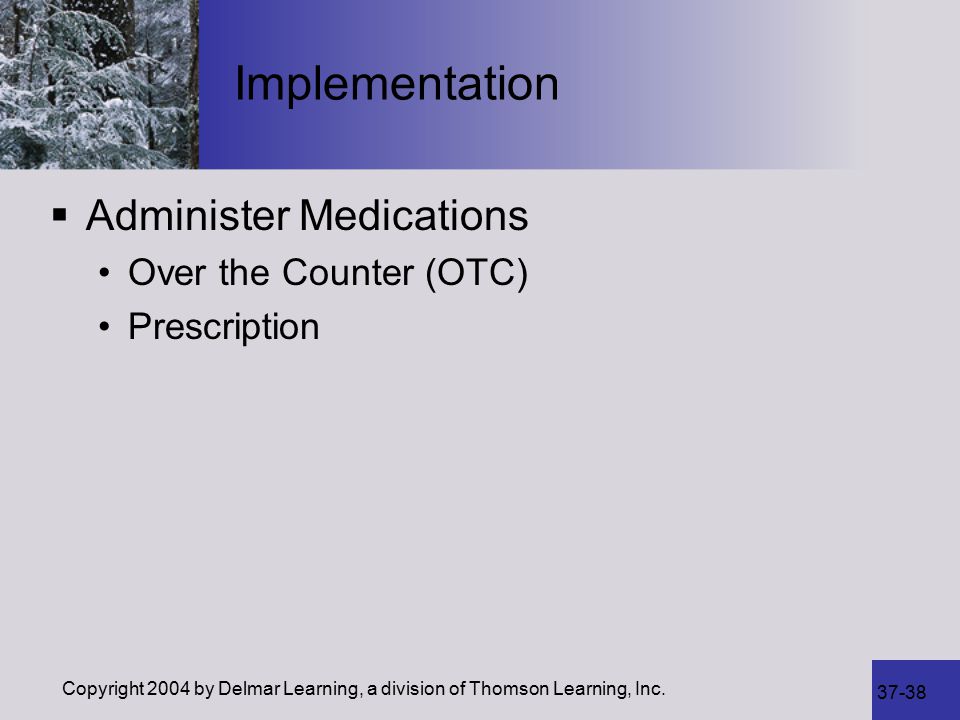 Implementation

▪ Administer Medications

• Over the Counter (OTC)

• Prescription

Copyright 2004 by Delmar Learning, a division of Thomson Learning, Inc.

37-38